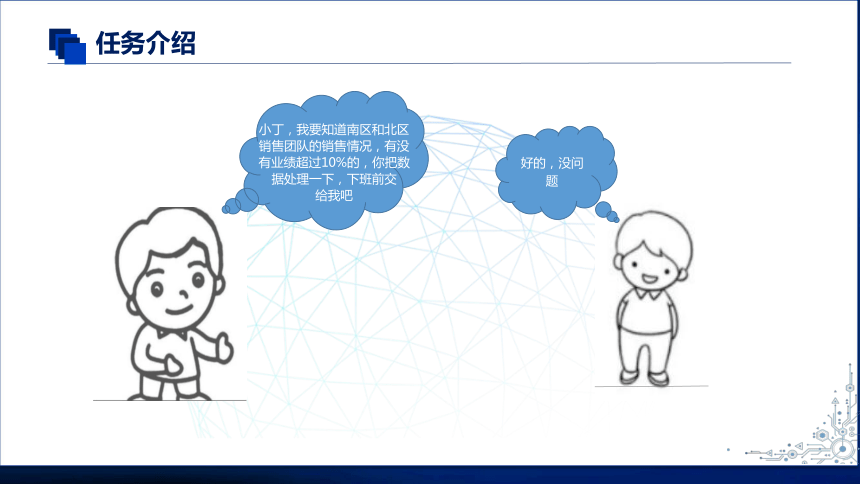 任务介绍

小丁，我要知道南区和北区销售团队的销售情况，有没有业绩超过10%的，你把数据处理一下，下班前交给我吧

好的，没问题